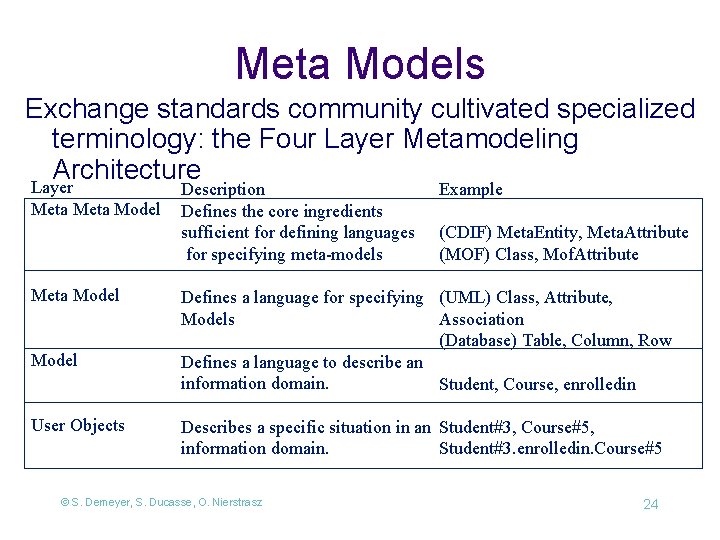 Meta Models

Exchange standards community cultivated specialized terminology: the Four Layer Metamodeling Architecture

| Layer | Description | Example |
|---|---|---|
| Meta Meta Model | Defines the core ingredients sufficient for defining languages for specifying meta-models | (CDIF) MetaEntity, MetaAttribute (MOF) Class, MofAttribute |
| Meta Model | Defines a language for specifying Models | (UML) Class, Attribute, Association (Database) Table, Column, Row |
| Model | Defines a language to describe an information domain. | Student, Course, enrolledin |
| User Objects | Describes a specific situation in an information domain. | Student#3, Course#5, Student#3.enrolledin.Course#5 |

© S. Demeyer, S. Ducasse, O. Nierstrasz

24